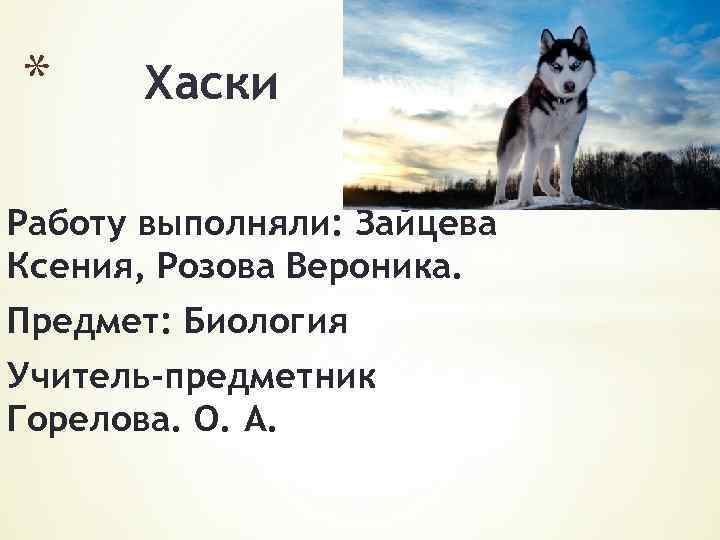 * Хаски

Работу выполняли: Зайцева Ксения, Розова Вероника.

Предмет: Биология

Учитель-предметник Горелова. О. А.